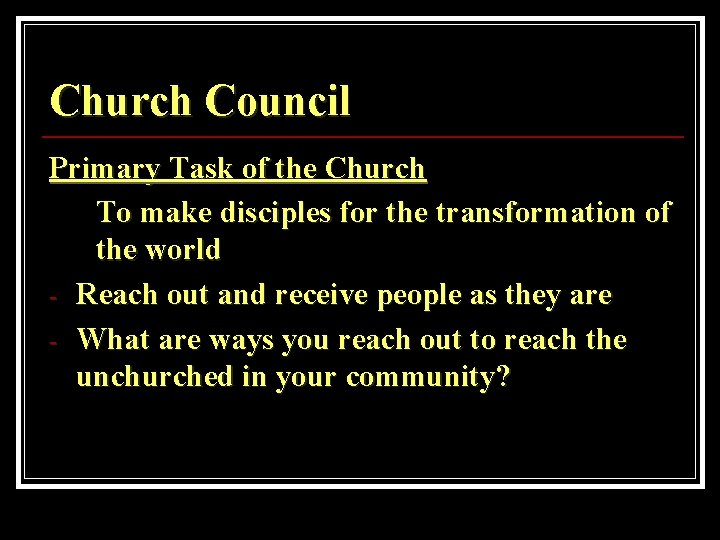 Church Council

Primary Task of the Church

To make disciples for the transformation of the world

- Reach out and receive people as they are
- What are ways you reach out to reach the unchurched in your community?